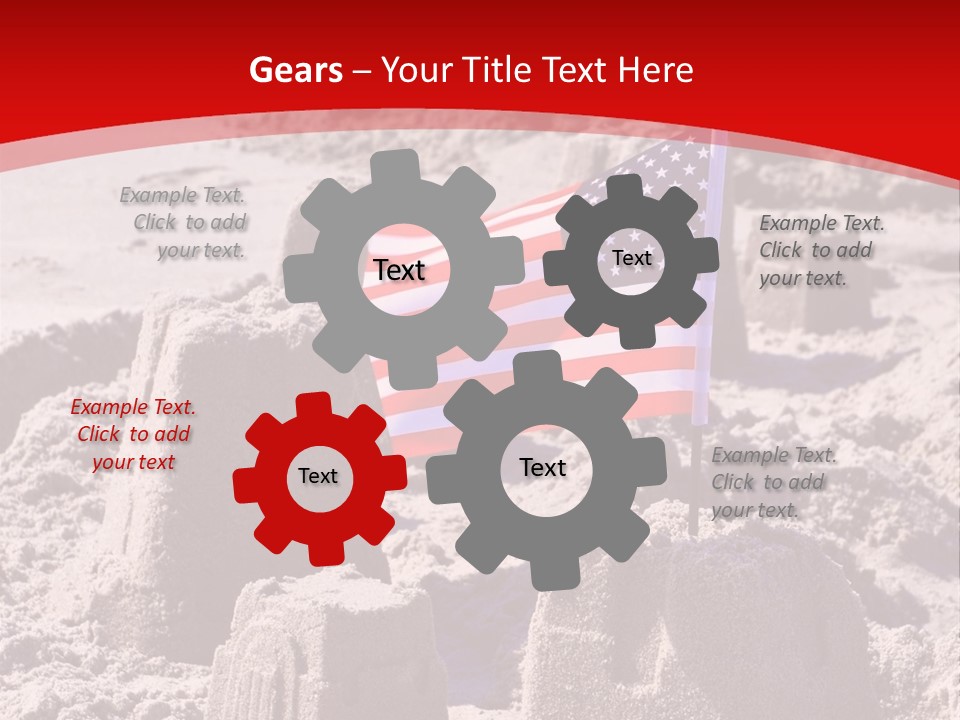 Gears – Your Title Text Here

Example Text. Click to add your text.

Text

Text

Example Text. Click to add your text.

Example Text. Click to add your text

Text

Text

Example Text. Click to add your text.